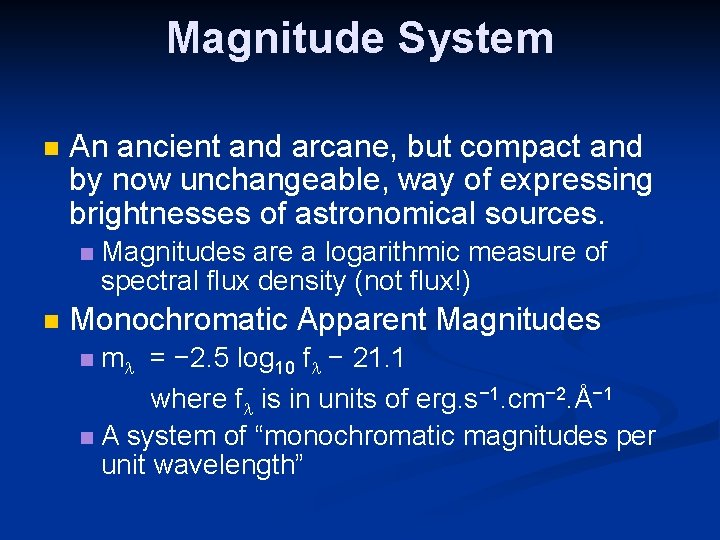 Magnitude System

An ancient and arcane, but compact and by now unchangeable, way of expressing brightnesses of astronomical sources.

Magnitudes are a logarithmic measure of spectral flux density (not flux!)

Monochromatic Apparent Magnitudes

$m_\lambda = -2.5 \log_{10} f_\lambda - 21.1$

where $f_\lambda$ is in units of $erg.s^{-1}.cm^{-2}.Å^{-1}$

A system of “monochromatic magnitudes per unit wavelength”